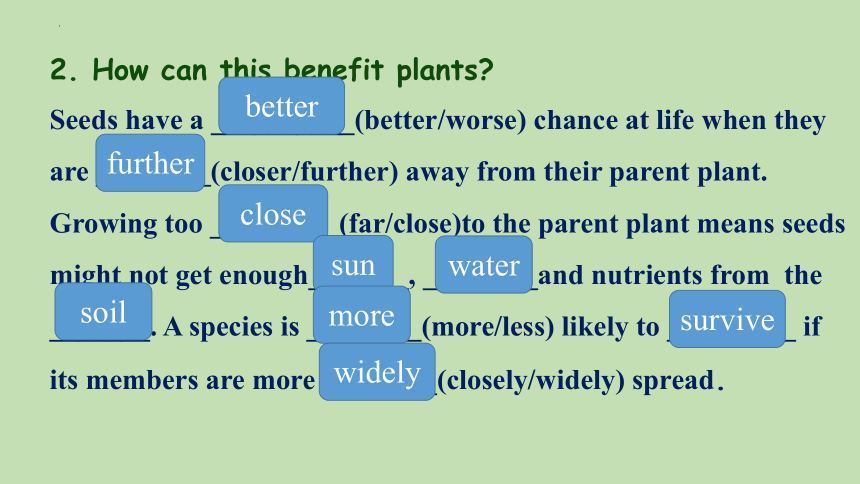 2. How can this benefit plants?

Seeds have a better (better/worse) chance at life when they are further (closer/further) away from their parent plant. Growing too close (far/close)to the parent plant means seeds might not get enough sun , water and nutrients from the soil. A species is more (more/less) likely to survive if its members are more widely (closely/widely) spread.